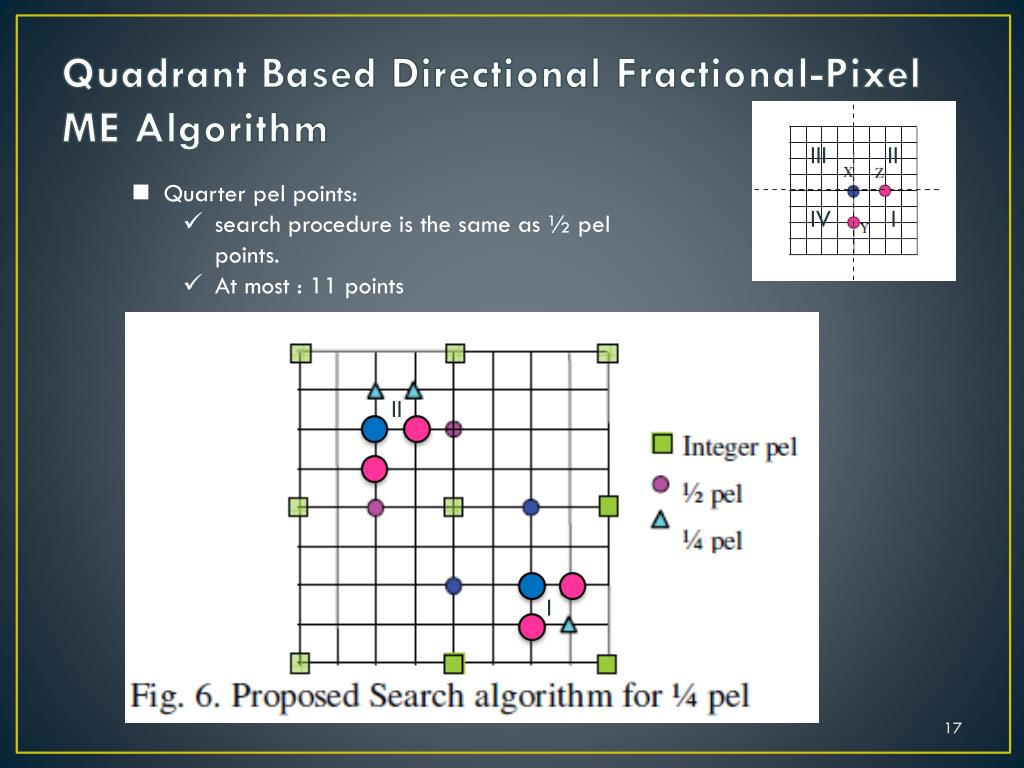 Quadrant Based Directional Fractional-Pixel ME Algorithm

III
II
X
Z
IV
Y
I

■ Quarter pel points:
✓ search procedure is the same as ½ pel points.
✓ At most : 11 points

II
I
Integer pel
½ pel
¼ pel

Fig. 6. Proposed Search algorithm for ¼ pel

17